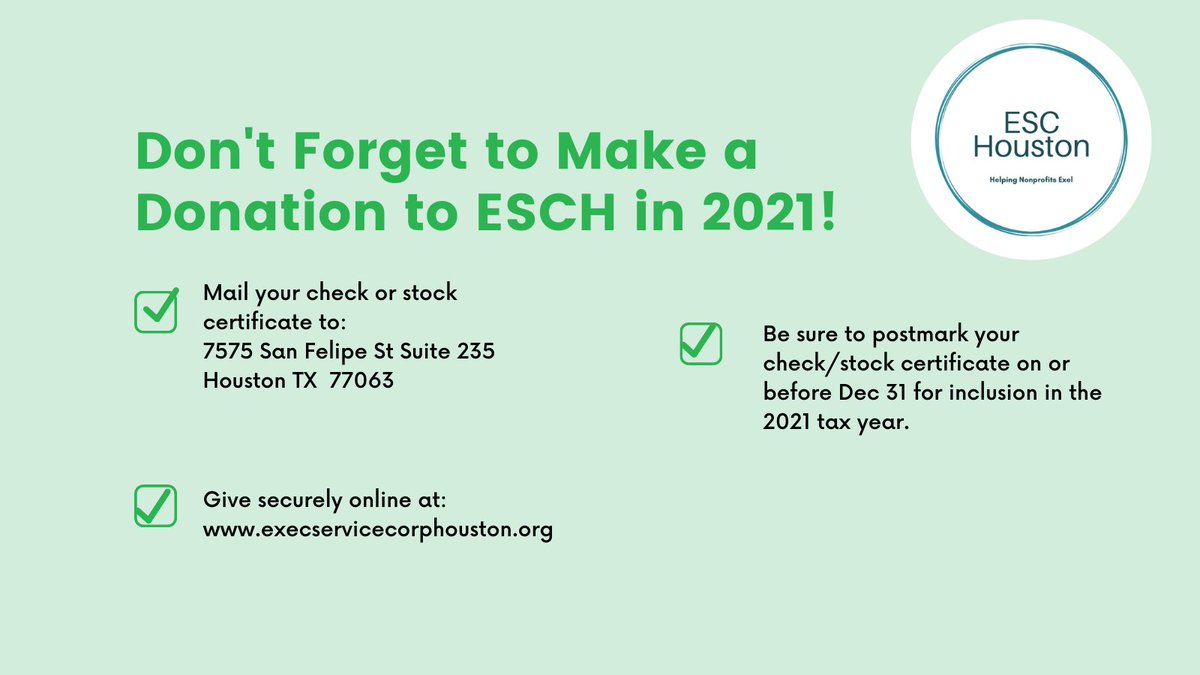 ESC
Houston

Helping Nonprofits Exel

Don't Forget to Make a Donation to ESCH in 2021!

☑ Mail your check or stock certificate to:
7575 San Felipe St Suite 235
Houston TX 77063

☑ Give securely online at:
www.execservicecorphouston.org

☑ Be sure to postmark your check/stock certificate on or before Dec 31 for inclusion in the 2021 tax year.